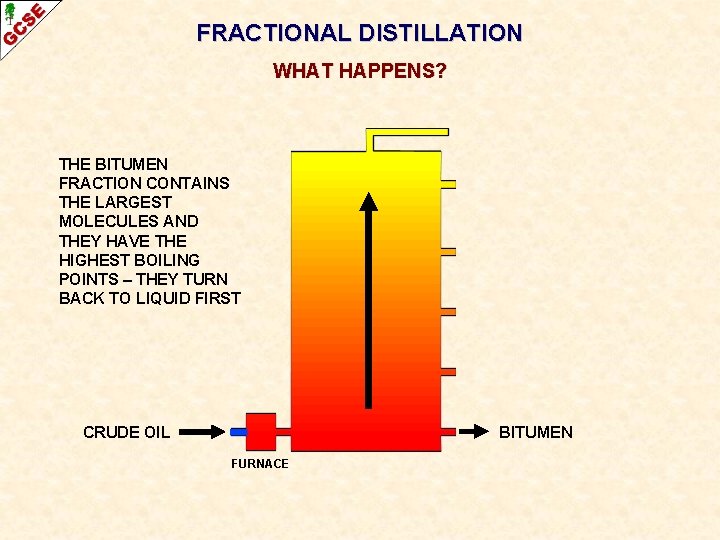 GCSE

FRACTIONAL DISTILLATION

WHAT HAPPENS?

THE BITUMEN FRACTION CONTAINS THE LARGEST MOLECULES AND THEY HAVE THE HIGHEST BOILING POINTS – THEY TURN BACK TO LIQUID FIRST

CRUDE OIL

FURNACE

BITUMEN